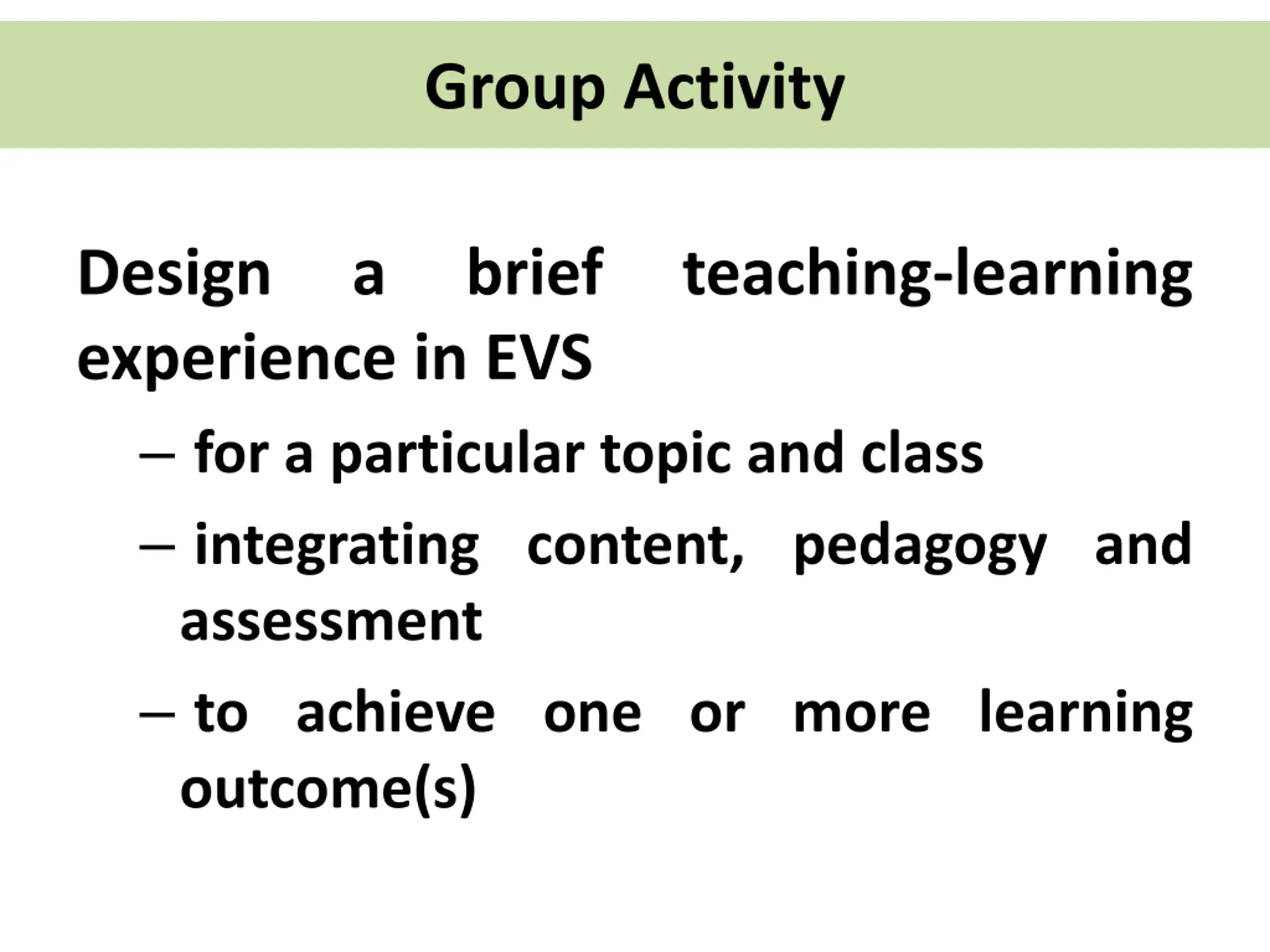 Group Activity

Design a brief teaching-learning experience in EVS

– for a particular topic and class

– integrating content, pedagogy and assessment

– to achieve one or more learning outcome(s)